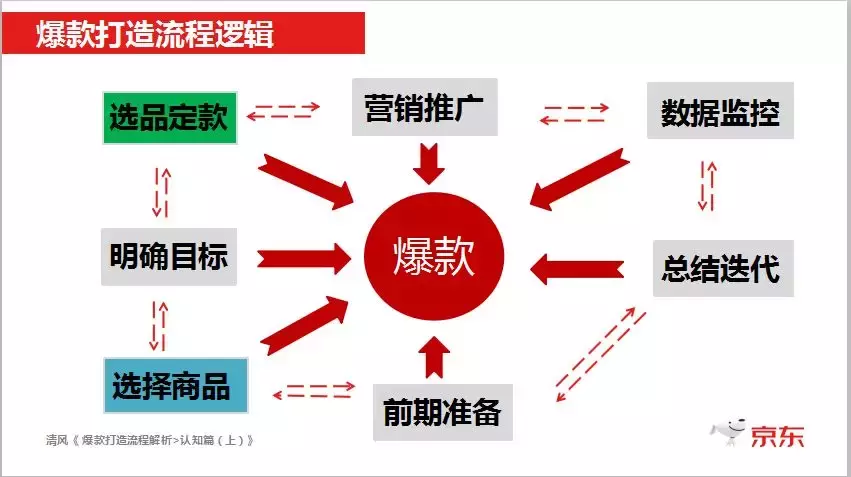 爆款打造流程逻辑

选品定款

营销推广

数据监控

明确目标

爆款

总结迭代

选择商品

前期准备

清风《爆款打造流程解析>认知篇（上）》

京东